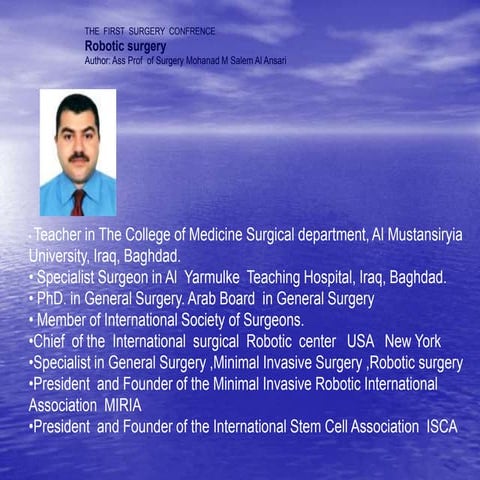 THE FIRST SURGERY CONFRENCE
Robotic surgery
Author: Ass Prof of Surgery Mohanad M Salem Al Ansari

•Teacher in The College of Medicine Surgical department, Al Mustansiryia University, Iraq, Baghdad.
• Specialist Surgeon in Al Yarmulke Teaching Hospital, Iraq, Baghdad.
• PhD. in General Surgery. Arab Board in General Surgery
• Member of International Society of Surgeons.
•Chief of the International surgical Robotic center USA New York
•Specialist in General Surgery ,Minimal Invasive Surgery ,Robotic surgery
•President and Founder of the Minimal Invasive Robotic International Association MIRIA
•President and Founder of the International Stem Cell Association ISCA